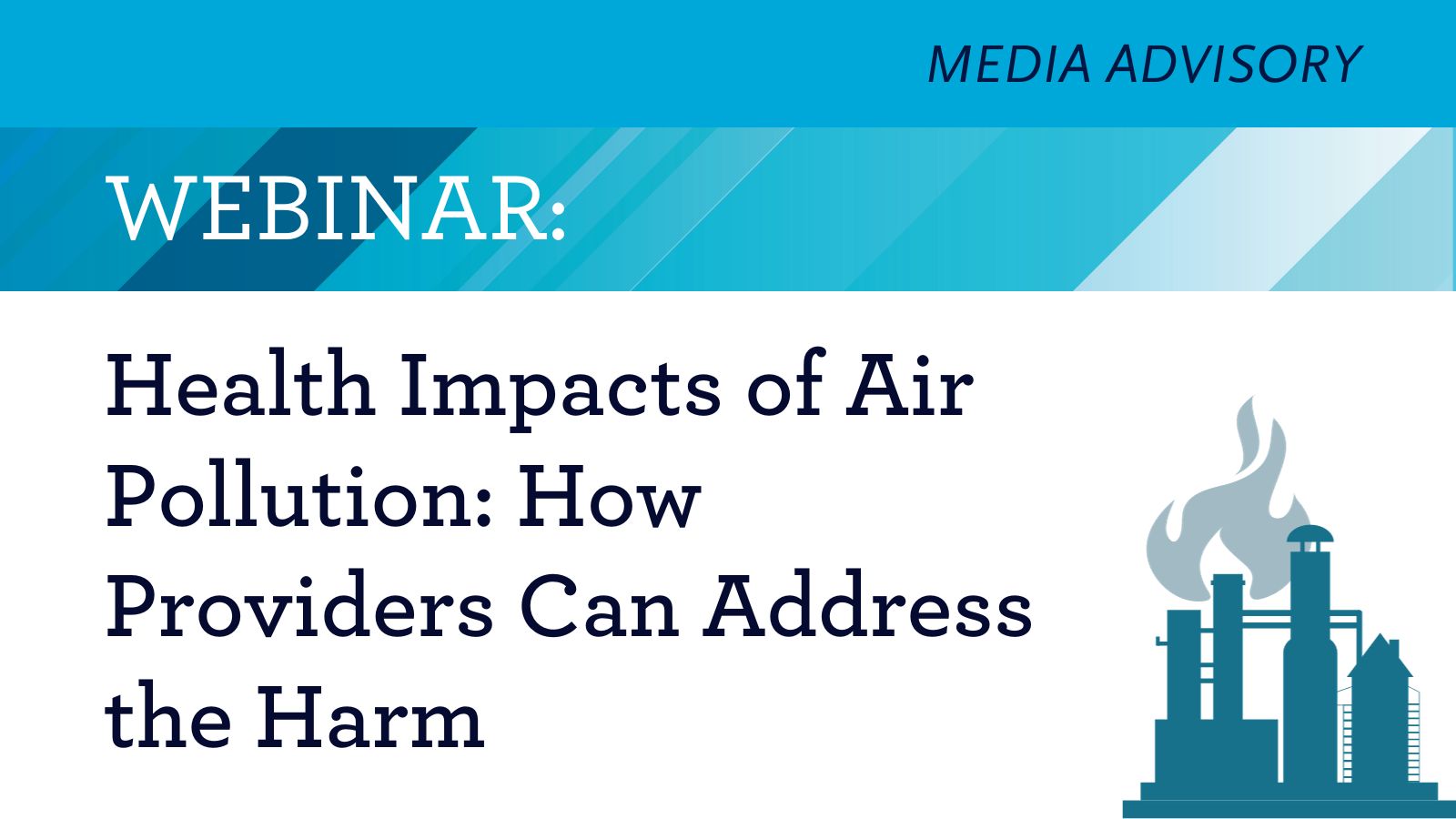 MEDIA ADVISORY

WEBINAR:

Health Impacts of Air Pollution: How Providers Can Address the Harm